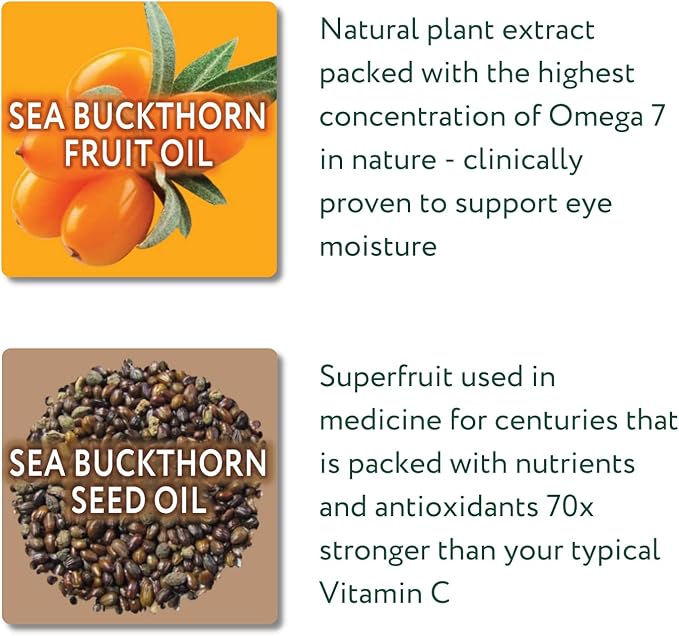 SEA BUCKTHORN FRUIT OIL

Natural plant extract packed with the highest concentration of Omega 7 in nature - clinically proven to support eye moisture

SEA BUCKTHORN SEED OIL

Superfruit used in medicine for centuries that is packed with nutrients and antioxidants 70x stronger than your typical Vitamin C